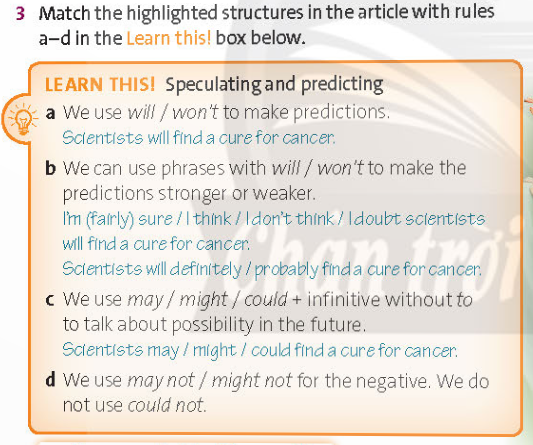 3 Match the highlighted structures in the article with rules a–d in the Learn this! box below.

LEARN THIS! Speculating and predicting

a We use will / won't to make predictions.
Scientists will find a cure for cancer.

b We can use phrases with will / won't to make the predictions stronger or weaker.
I'm (fairly) sure / I think / I don't think / I doubt scientists will find a cure for cancer.
Scientists will definitely / probably find a cure for cancer.

c We use may / might / could + infinitive without to to talk about possibility in the future.
Scientists may / might / could find a cure for cancer.

d We use may not / might not for the negative. We do not use could not.

Chân trời